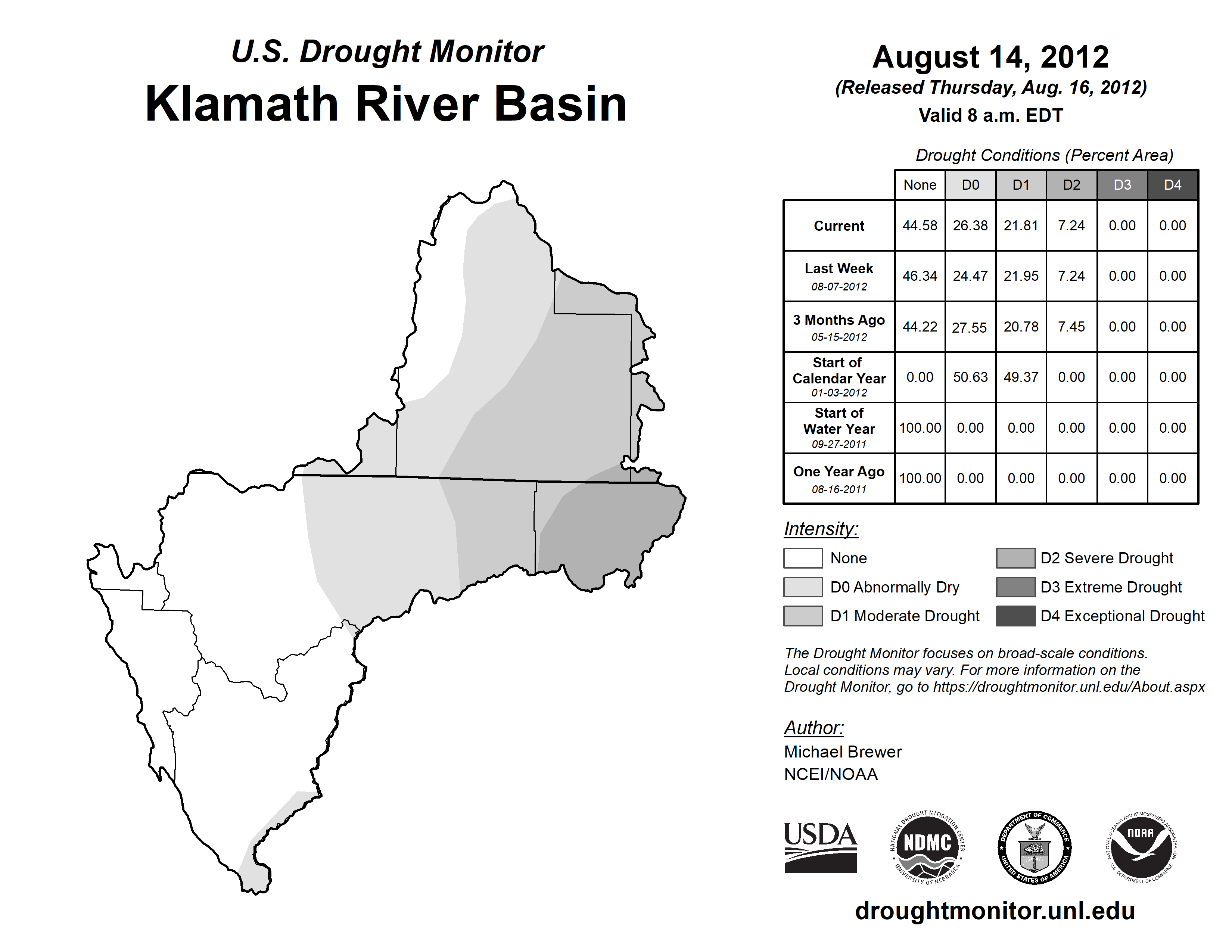 U.S. Drought Monitor
Klamath River Basin

August 14, 2012
(Released Thursday, Aug. 16, 2012)
Valid 8 a.m. EDT

Drought Conditions (Percent Area)

| | None | D0 | D1 | D2 | D3 | D4 |
|---|---|---|---|---|---|---|
| Current | 44.58 | 26.38 | 21.81 | 7.24 | 0.00 | 0.00 |
| Last Week 08-07-2012 | 46.34 | 24.47 | 21.95 | 7.24 | 0.00 | 0.00 |
| 3 Months Ago 05-15-2012 | 44.22 | 27.55 | 20.78 | 7.45 | 0.00 | 0.00 |
| Start of Calendar Year 01-03-2012 | 0.00 | 50.63 | 49.37 | 0.00 | 0.00 | 0.00 |
| Start of Water Year 09-27-2011 | 100.00 | 0.00 | 0.00 | 0.00 | 0.00 | 0.00 |
| One Year Ago 08-16-2011 | 100.00 | 0.00 | 0.00 | 0.00 | 0.00 | 0.00 |

Intensity:
None
D0 Abnormally Dry
D1 Moderate Drought
D2 Severe Drought
D3 Extreme Drought
D4 Exceptional Drought

The Drought Monitor focuses on broad-scale conditions. Local conditions may vary. For more information on the Drought Monitor, go to https://droughtmonitor.unl.edu/About.aspx

Author:
Michael Brewer
NCEI/NOAA

USDA
NATIONAL DROUGHT MITIGATION CENTER NDMC UNIVERSITY OF NEBRASKA
DEPARTMENT OF COMMERCE UNITED STATES OF AMERICA
NATIONAL OCEANIC AND ATMOSPHERIC ADMINISTRATION NOAA U.S. DEPARTMENT OF COMMERCE

droughtmonitor.unl.edu